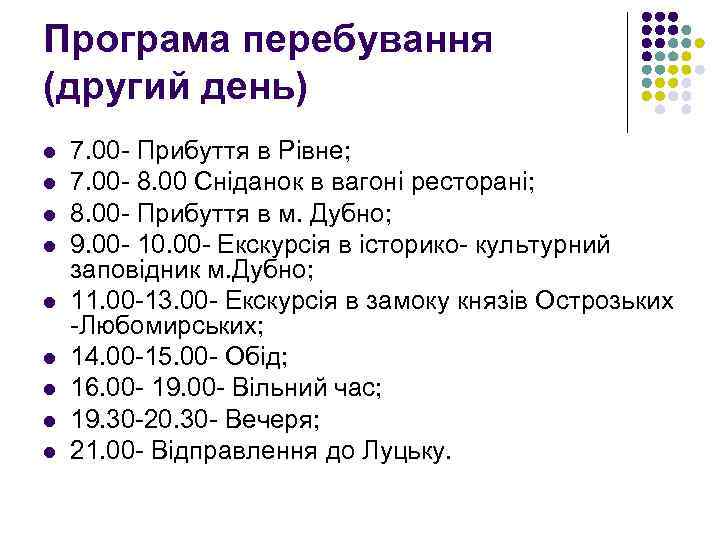 Програма перебування (другий день)

- 7.00- Прибуття в Рівне;
- 7.00- 8.00 Сніданок в вагоні ресторані;
- 8.00- Прибуття в м. Дубно;
- 9.00- 10.00- Екскурсія в історико- культурний заповідник м.Дубно;
- 11.00-13.00- Екскурсія в замоку князів Острозьких -Любомирських;
- 14.00-15.00- Обід;
- 16.00- 19.00- Вільний час;
- 19.30-20.30- Вечеря;
- 21.00- Відправлення до Луцьку.